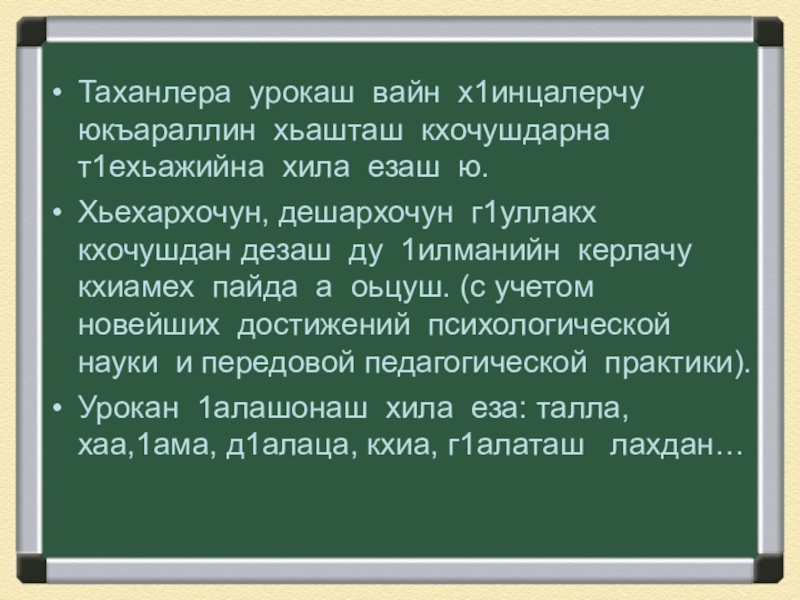 • Таханлера урокаш вайн х1инцалерчу юкъараллин хьашташ кхочушдарна т1ехьажийна хила езаш ю.

• Хьехархочун, дешархочун г1уллакх кхочушдан дезаш ду 1илманийн керлачу кхиамех пайда а оьцуш. (с учетом новейших достижений психологической науки и передовой педагогической практики).

• Урокан 1алашонаш хила еза: талла, хаа,1ама, д1алаца, кхиа, г1алаташ лахдан…